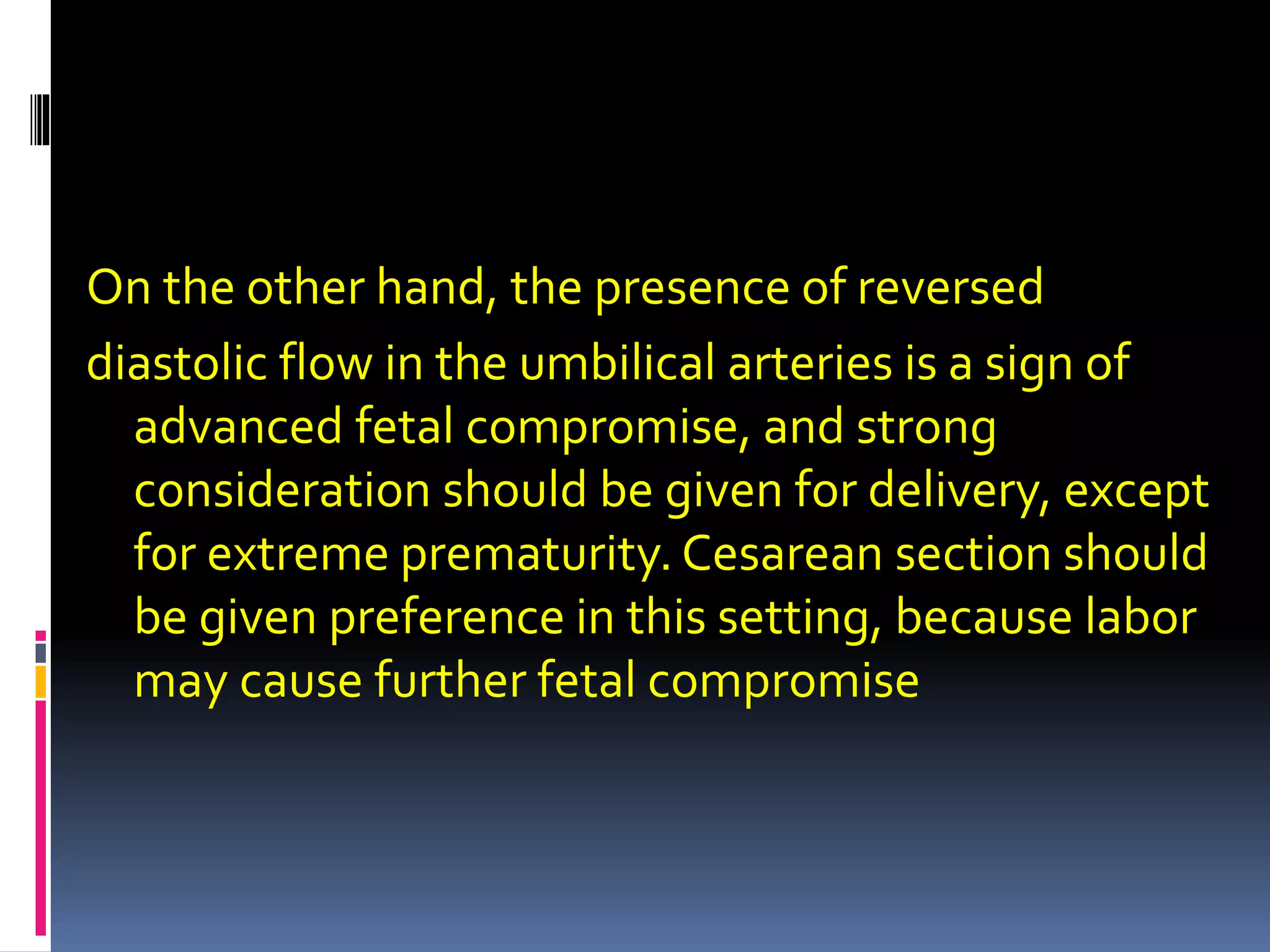 On the other hand, the presence of reversed

diastolic flow in the umbilical arteries is a sign of advanced fetal compromise, and strong consideration should be given for delivery, except for extreme prematurity. Cesarean section should be given preference in this setting, because labor may cause further fetal compromise